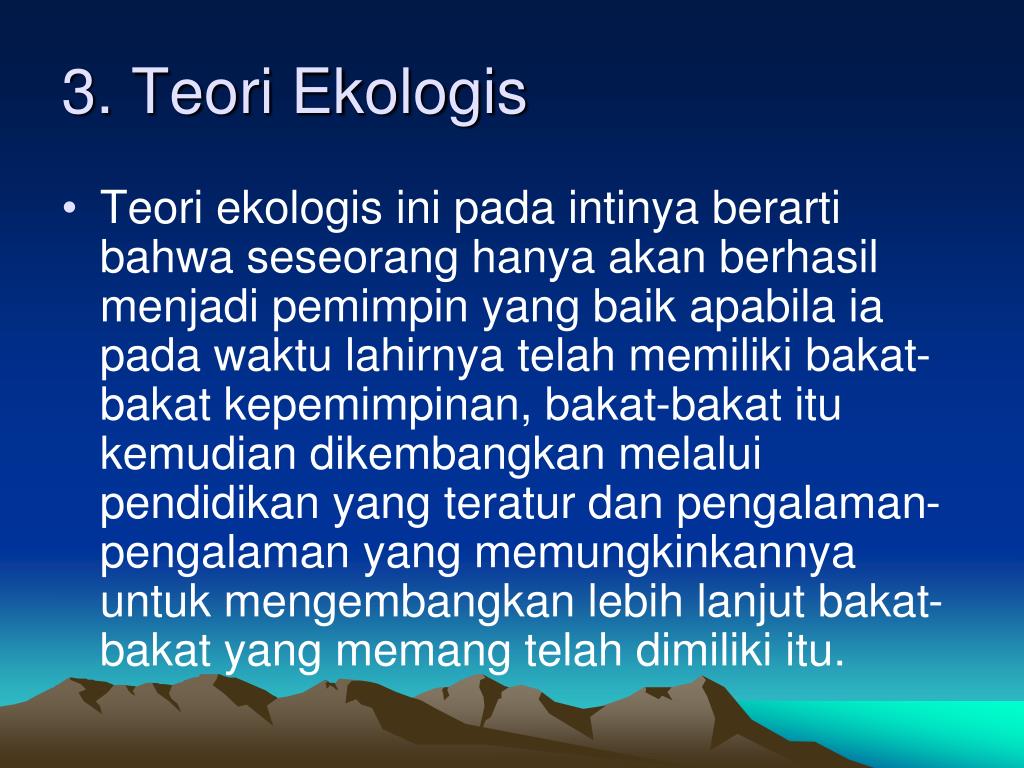 3. Teori Ekologis

• Teori ekologis ini pada intinya berarti bahwa seseorang hanya akan berhasil menjadi pemimpin yang baik apabila ia pada waktu lahirnya telah memiliki bakat-bakat kepemimpinan, bakat-bakat itu kemudian dikembangkan melalui pendidikan yang teratur dan pengalaman-pengalaman yang memungkinkannya untuk mengembangkan lebih lanjut bakat-bakat yang memang telah dimiliki itu.